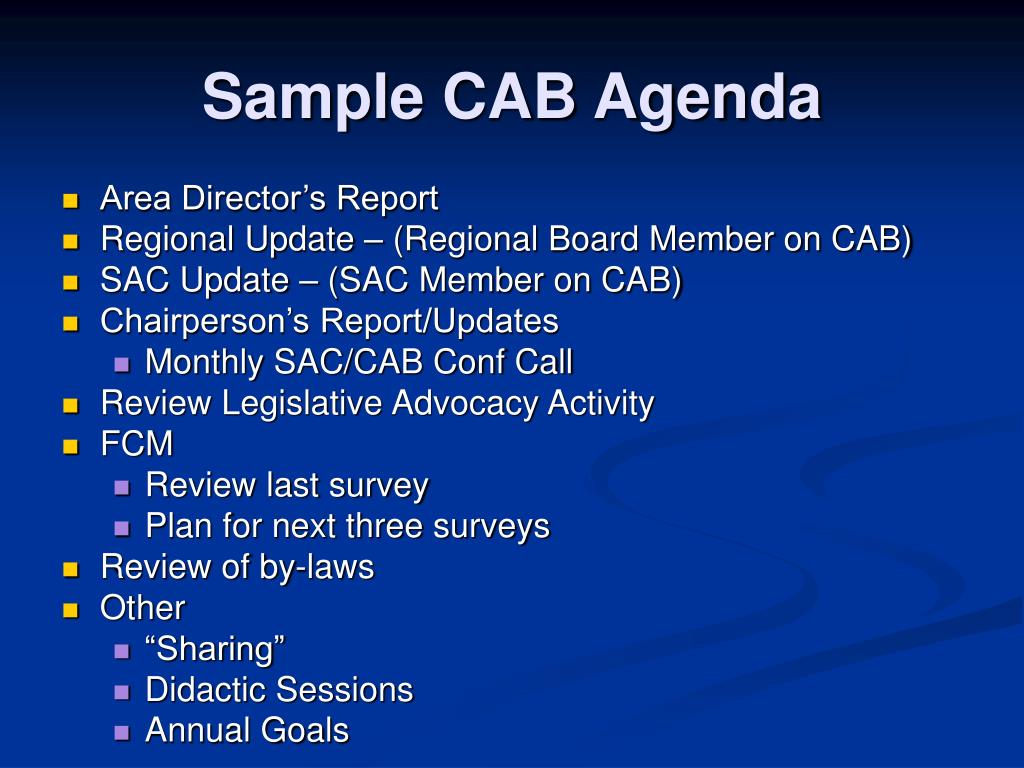 Sample CAB Agenda

- Area Director’s Report
- Regional Update – (Regional Board Member on CAB)
- SAC Update – (SAC Member on CAB)
- Chairperson’s Report/Updates
  - Monthly SAC/CAB Conf Call
- Review Legislative Advocacy Activity
- FCM
  - Review last survey
  - Plan for next three surveys
- Review of by-laws
- Other
  - “Sharing”
  - Didactic Sessions
  - Annual Goals